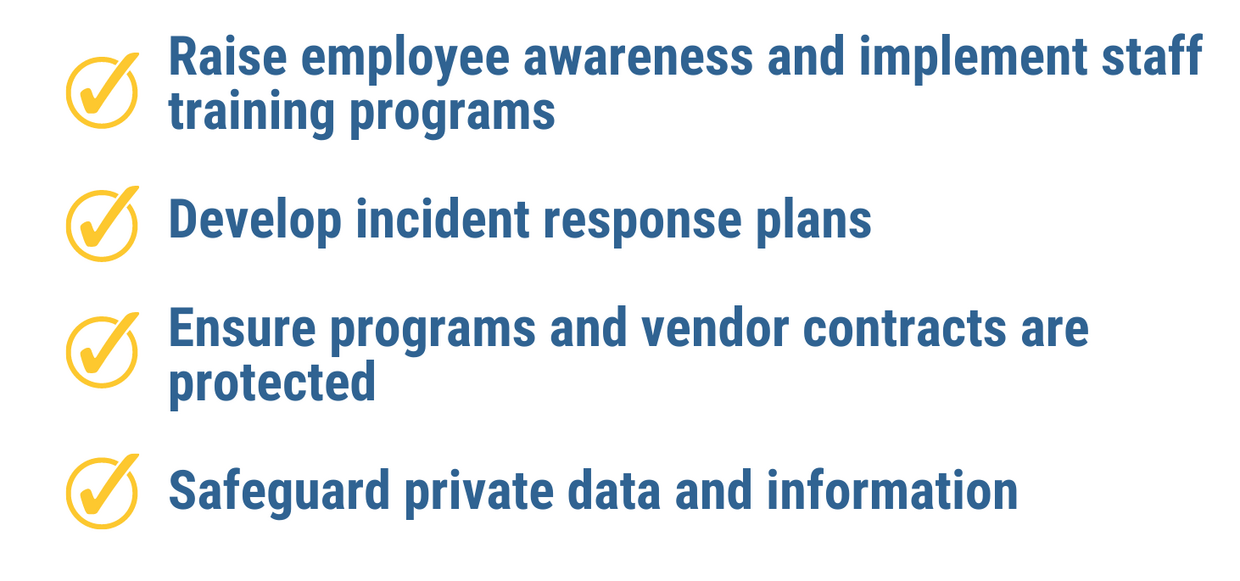 Raise employee awareness and implement staff training programs

Develop incident response plans

Ensure programs and vendor contracts are protected

Safeguard private data and information